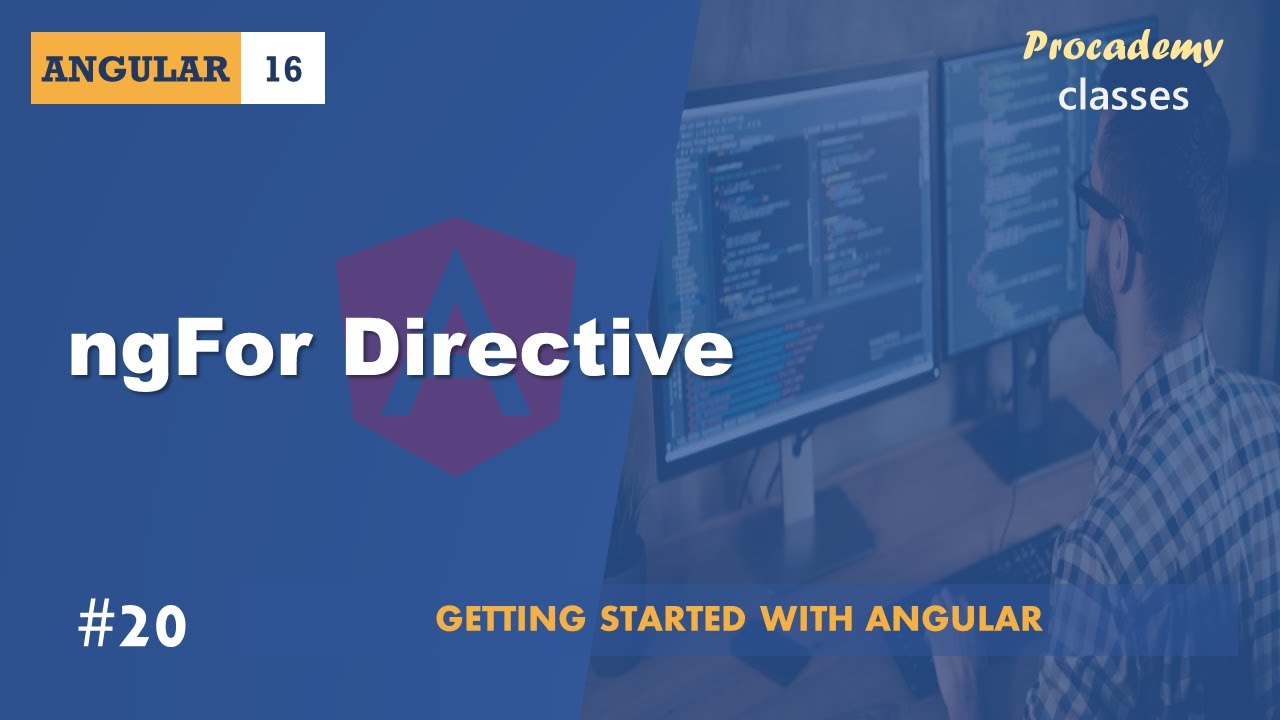 ANGULAR 16

Procademy
classes

ngFor Directive

#20

GETTING STARTED WITH ANGULAR